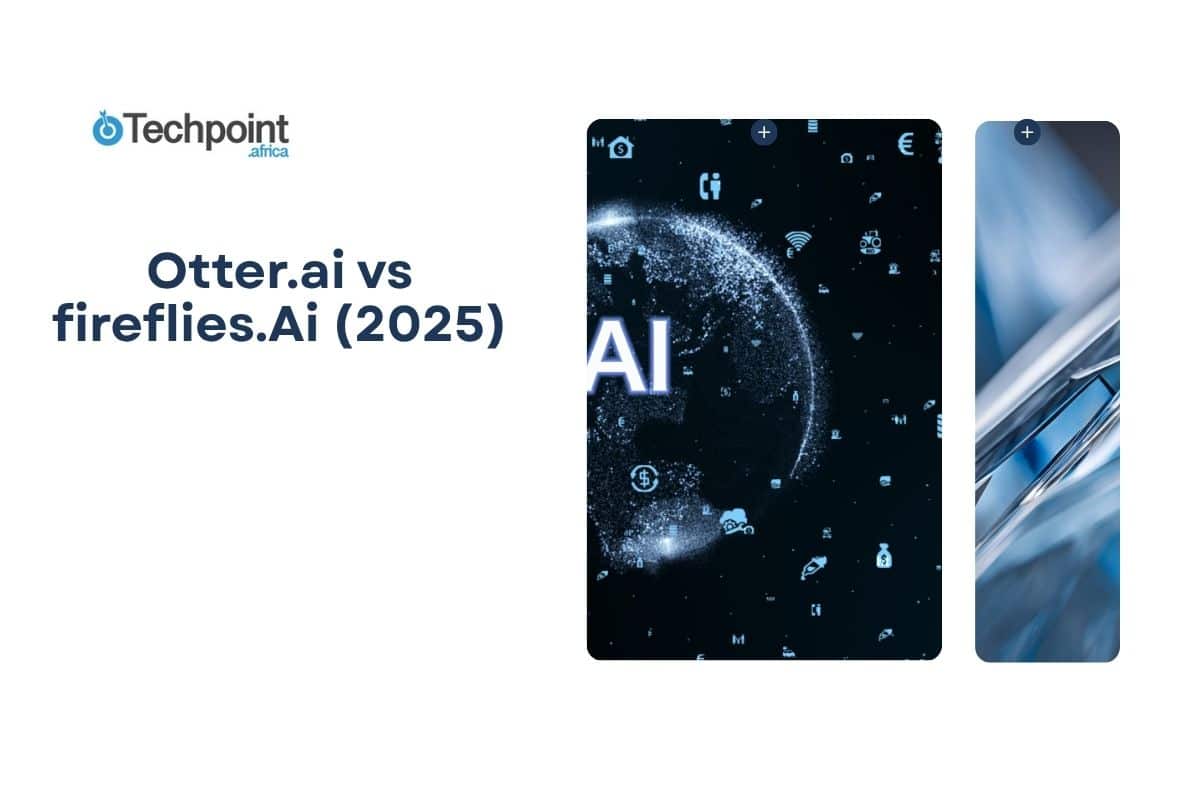 Techpoint .africa

Otter.ai vs fireflies.Ai (2025)

AI